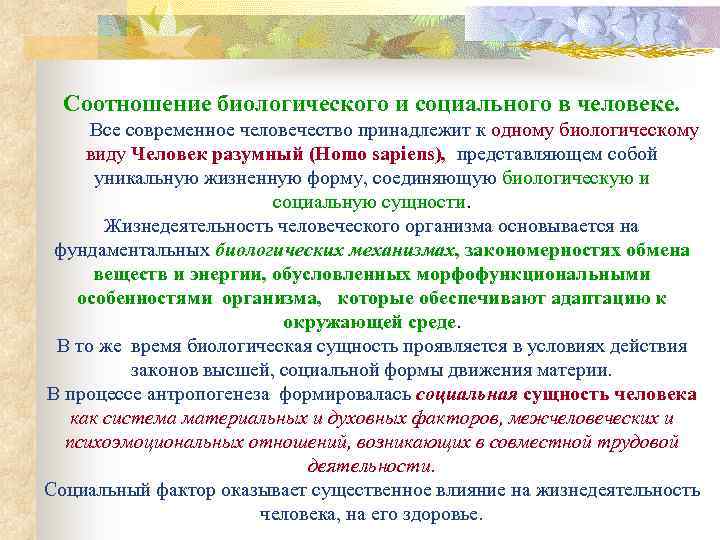 Соотношение биологического и социального в человеке.

Все современное человечество принадлежит к одному биологическому виду Человек разумный (Homo sapiens), представляющем собой уникальную жизненную форму, соединяющую биологическую и социальную сущности.

Жизнедеятельность человеческого организма основывается на фундаментальных биологических механизмах, закономерностях обмена веществ и энергии, обусловленных морфофункциональными особенностями организма, которые обеспечивают адаптацию к окружающей среде.

В то же время биологическая сущность проявляется в условиях действия законов высшей, социальной формы движения материи.

В процессе антропогенеза формировалась социальная сущность человека как система материальных и духовных факторов, межчеловеческих и психоэмоциональных отношений, возникающих в совместной трудовой деятельности.

Социальный фактор оказывает существенное влияние на жизнедеятельность человека, на его здоровье.